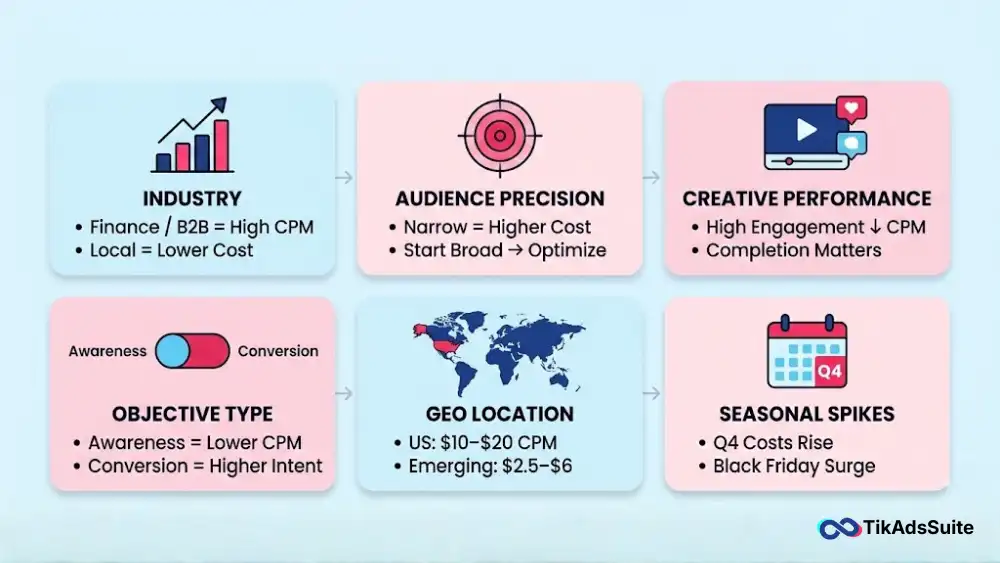 INDUSTRY
• Finance / B2B = High CPM
• Local = Lower Cost

AUDIENCE PRECISION
• Narrow = Higher Cost
• Start Broad → Optimize

CREATIVE PERFORMANCE
• High Engagement ↓ CPM
• Completion Matters

Awareness Conversion

OBJECTIVE TYPE
• Awareness = Lower CPM
• Conversion = Higher Intent

GEO LOCATION
• US: \$10–\$20 CPM
• Emerging: \$2.5–\$6

Q4

SEASONAL SPIKES
• Q4 Costs Rise
• Black Friday Surge

TikAdsSuite